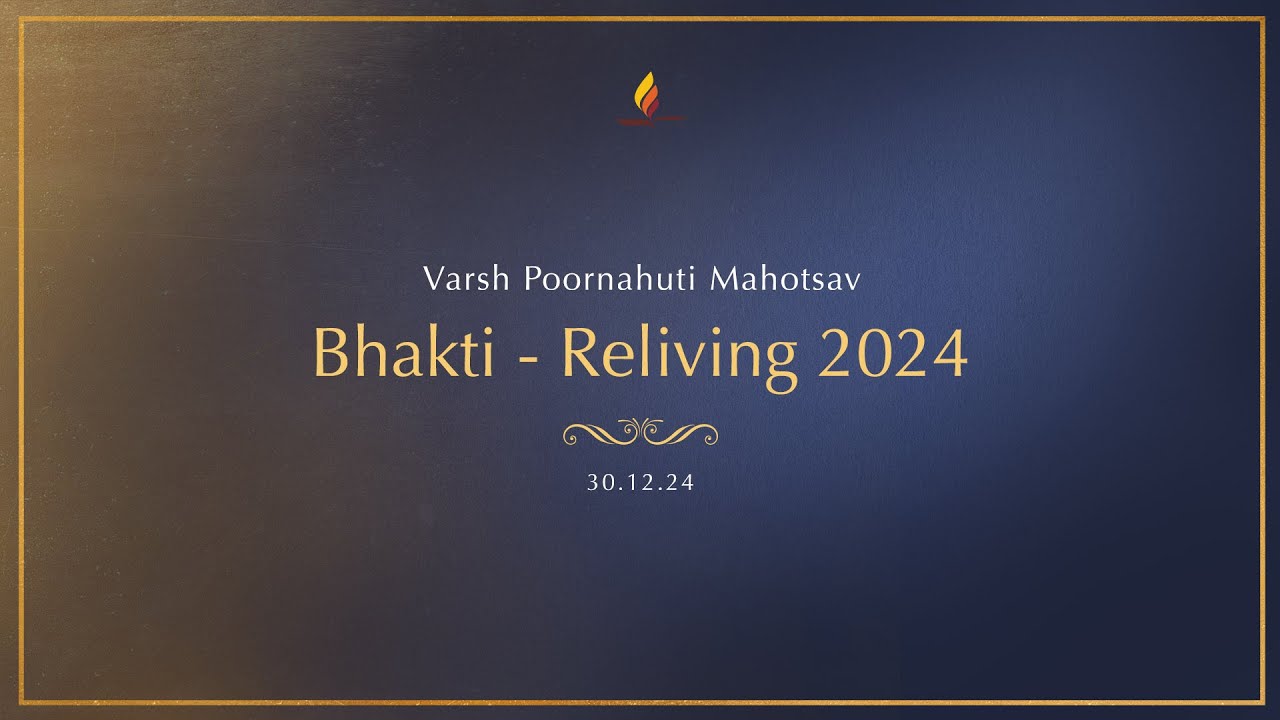 Varsh Poornahuti Mahotsav

Bhakti - Reliving 2024

30.12.24